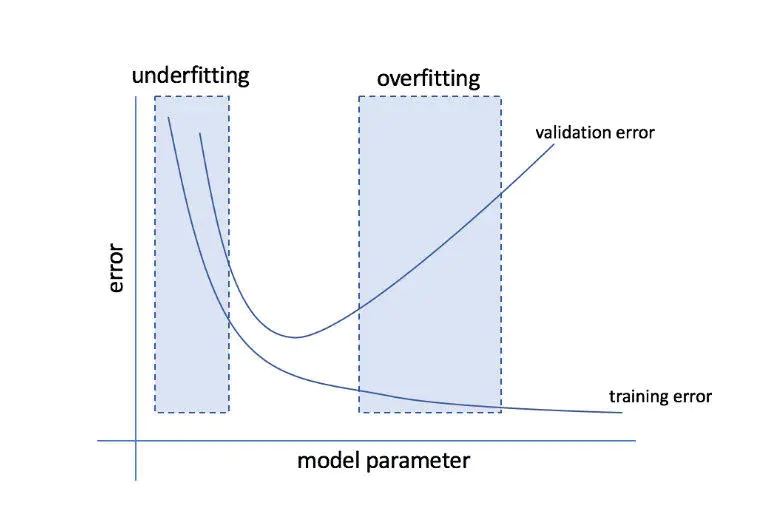 underfitting

overfitting

validation error

error

training error

model parameter